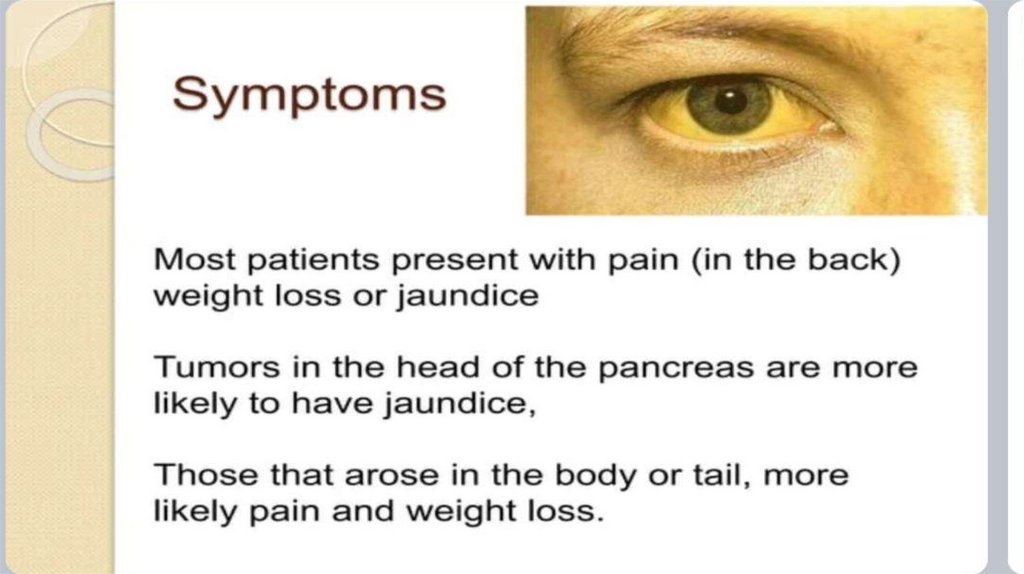 Symptoms

Most patients present with pain (in the back) weight loss or jaundice

Tumors in the head of the pancreas are more likely to have jaundice,

Those that arose in the body or tail, more likely pain and weight loss.